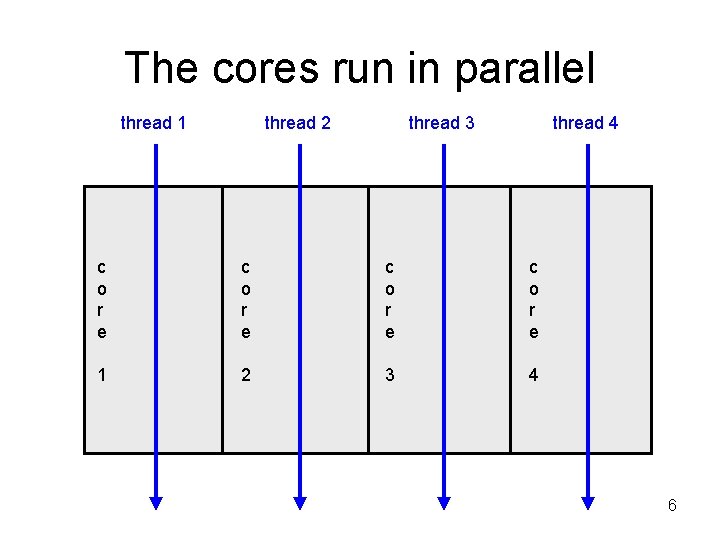 The cores run in parallel

thread 1

thread 2

thread 3

thread 4

core 1

core 2

core 3

core 4

6